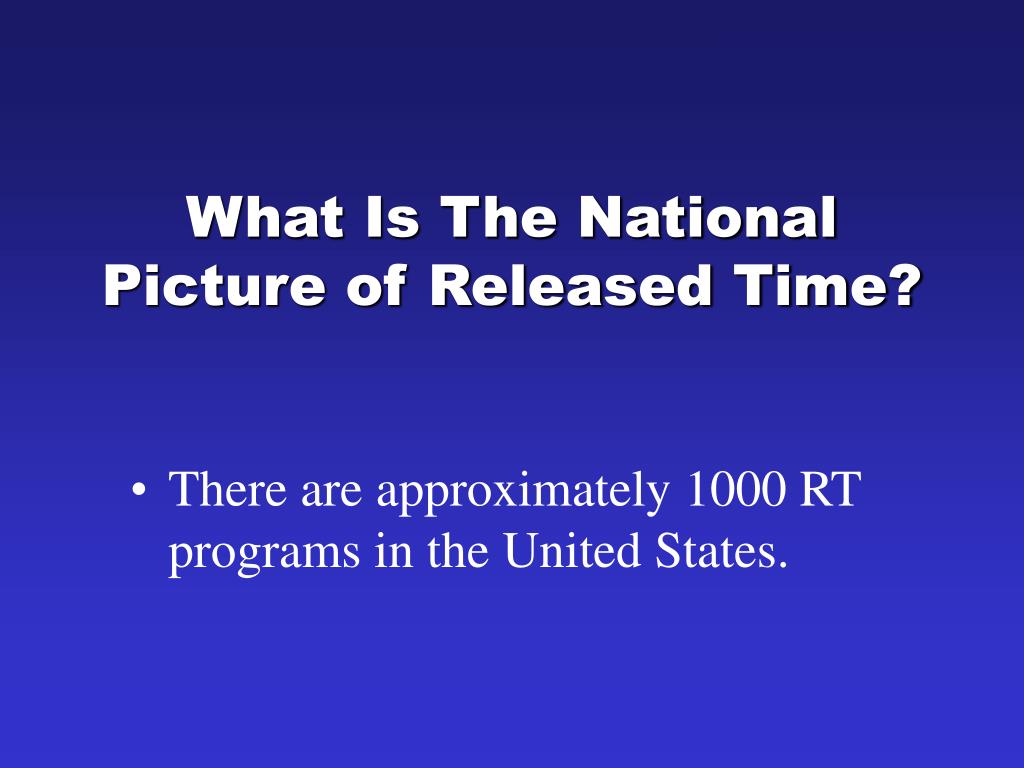 What Is The National Picture of Released Time?

• There are approximately 1000 RT programs in the United States.